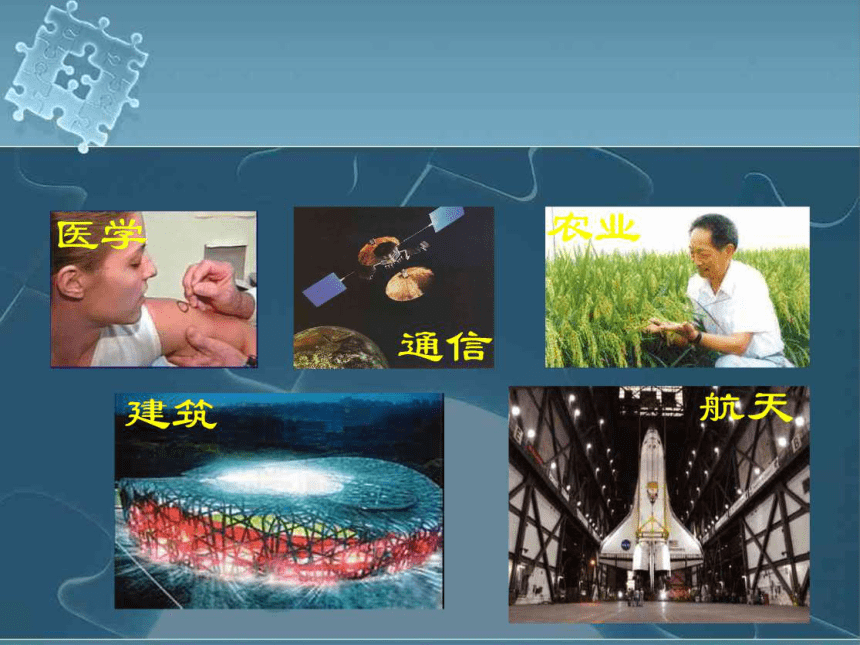 医学

通信

农业

建筑

航天